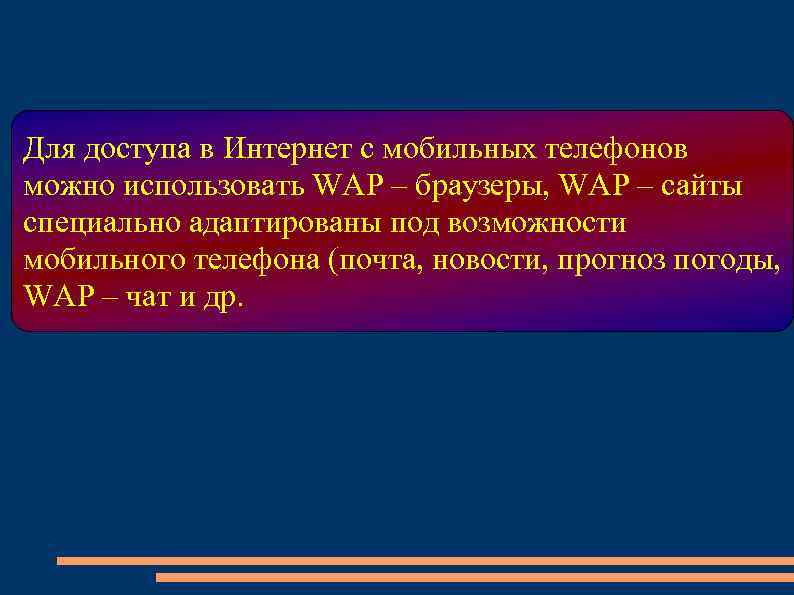 Для доступа в Интернет с мобильных телефонов можно использовать WAP – браузеры, WAP – сайты специально адаптированы под возможности мобильного телефона (почта, новости, прогноз погоды, WAP – чат и др.